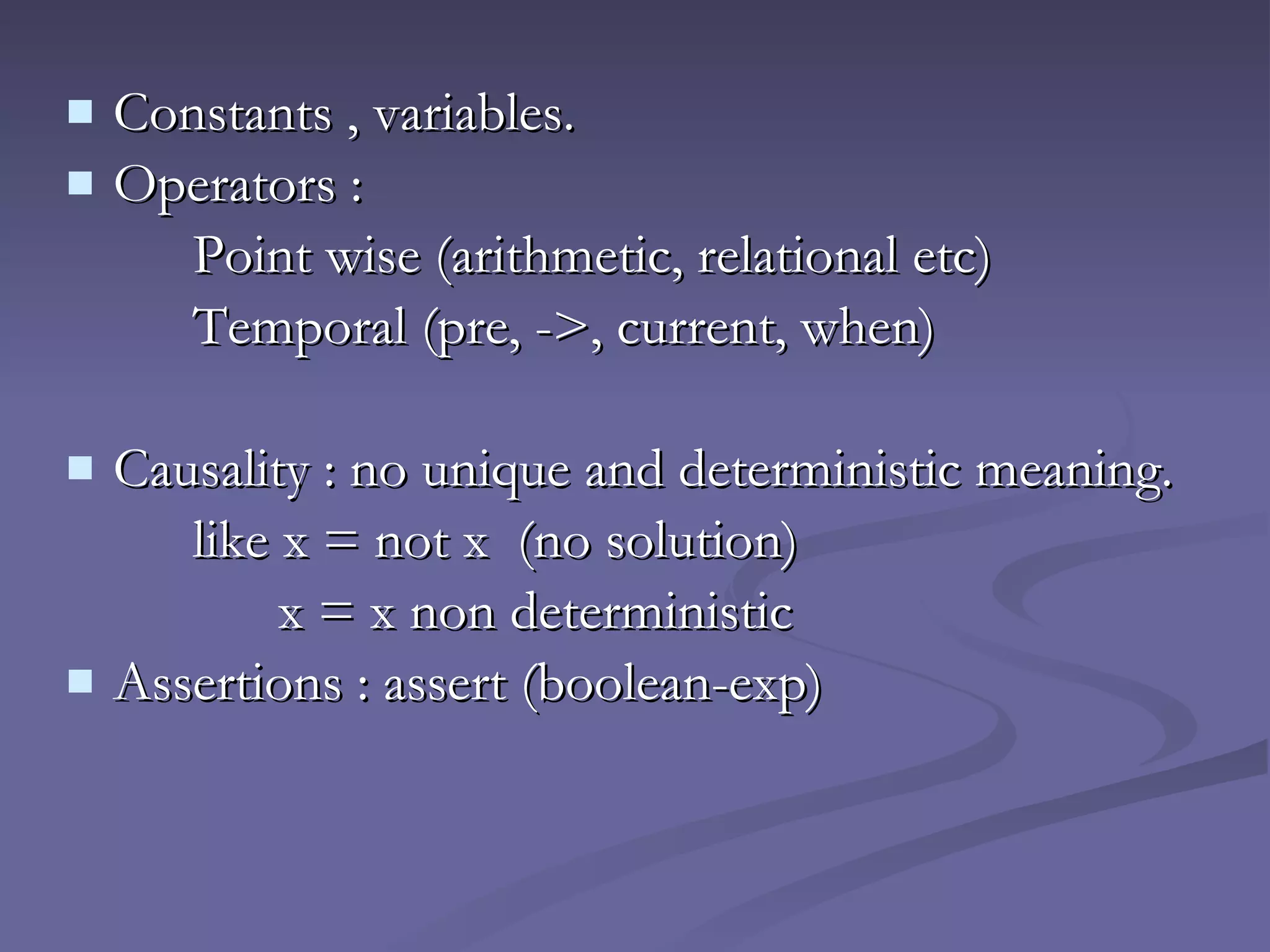 Constants , variables.

Operators :

Point wise (arithmetic, relational etc)

Temporal (pre, ->, current, when)

Causality : no unique and deterministic meaning.

like x = not x (no solution)

x = x non deterministic

Assertions : assert (boolean-exp)